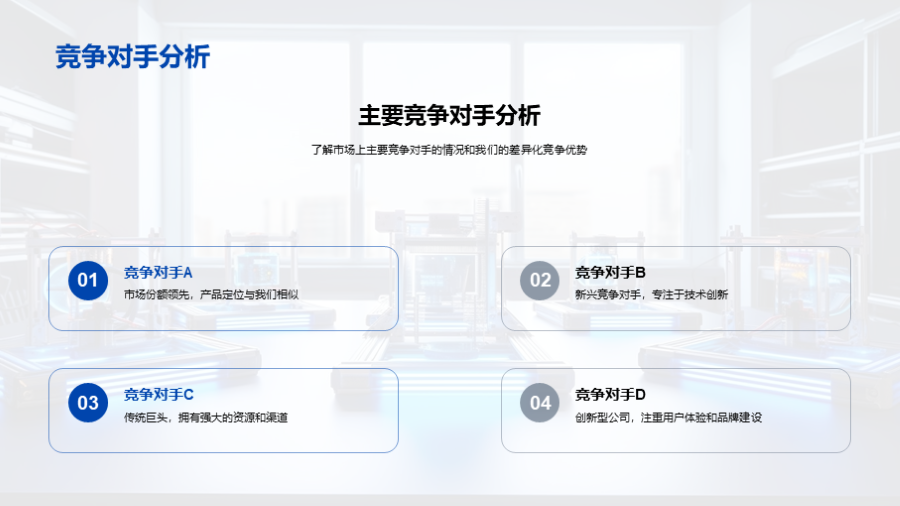 竞争对手分析

主要竞争对手分析

了解市场上主要竞争对手的情况和我们的差异化竞争优势

01
竞争对手A
市场份额领先，产品定位与我们相似

02
竞争对手B
新兴竞争对手，专注于技术创新

03
竞争对手C
传统巨头，拥有强大的资源和渠道

04
竞争对手D
创新型公司，注重用户体验和品牌建设